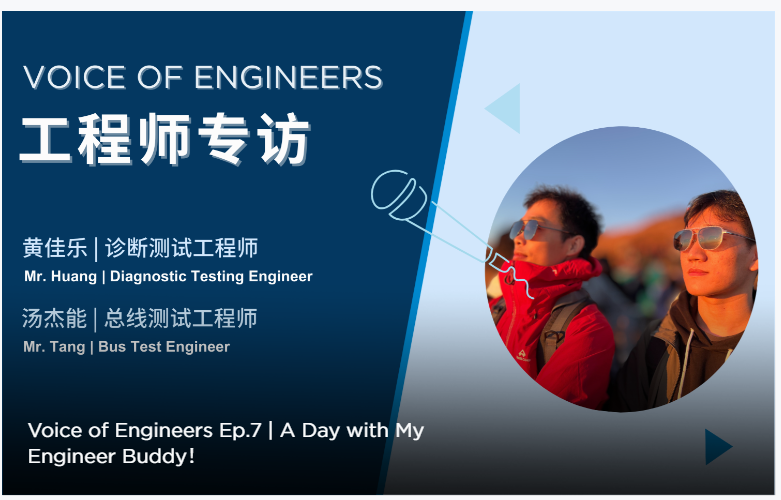 VOICE OF ENGINEERS
工程师专访

黄佳乐 | 诊断测试工程师
Mr. Huang | Diagnostic Testing Engineer

汤杰能 | 总线测试工程师
Mr. Tang | Bus Test Engineer

Voice of Engineers Ep.7 | A Day with My Engineer Buddy!